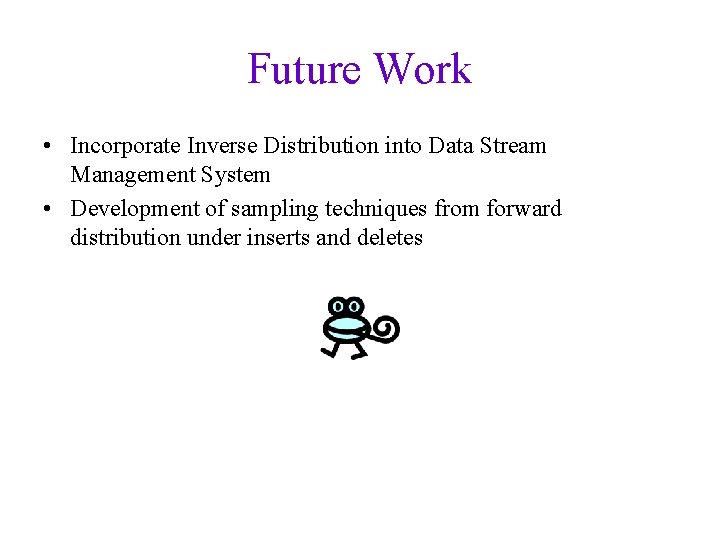 Future Work

• Incorporate Inverse Distribution into Data Stream Management System

• Development of sampling techniques from forward distribution under inserts and deletes